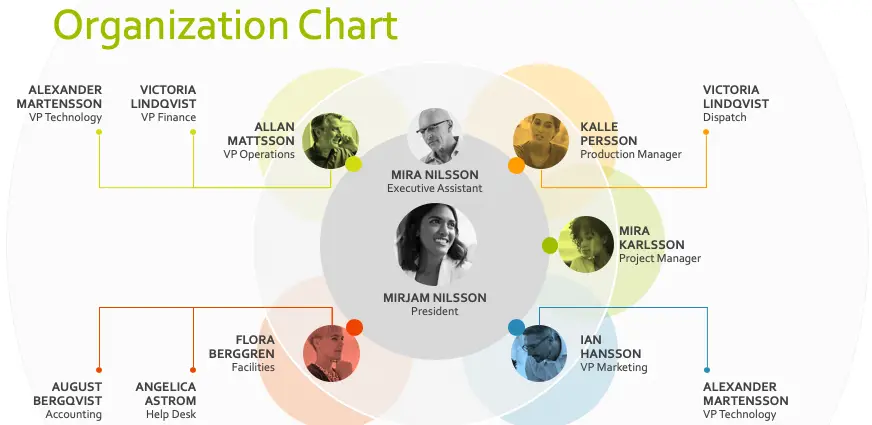 Organization Chart

ALEXANDER MARTENSSON
VP Technology

VICTORIA LINDQVIST
VP Finance

ALLAN MATTSSON
VP Operations

MIRA NILSSON
Executive Assistant

KALLE PERSSON
Production Manager

VICTORIA LINDQVIST
Dispatch

MIRA KARLSSON
Project Manager

MIRJAM NILSSON
President

FLORA BERGGREN
Facilities

IAN HANSSON
VP Marketing

AUGUST BERGQVIST
Accounting

ANGELICA ASTROM
Help Desk

ALEXANDER MARTENSSON
VP Technology